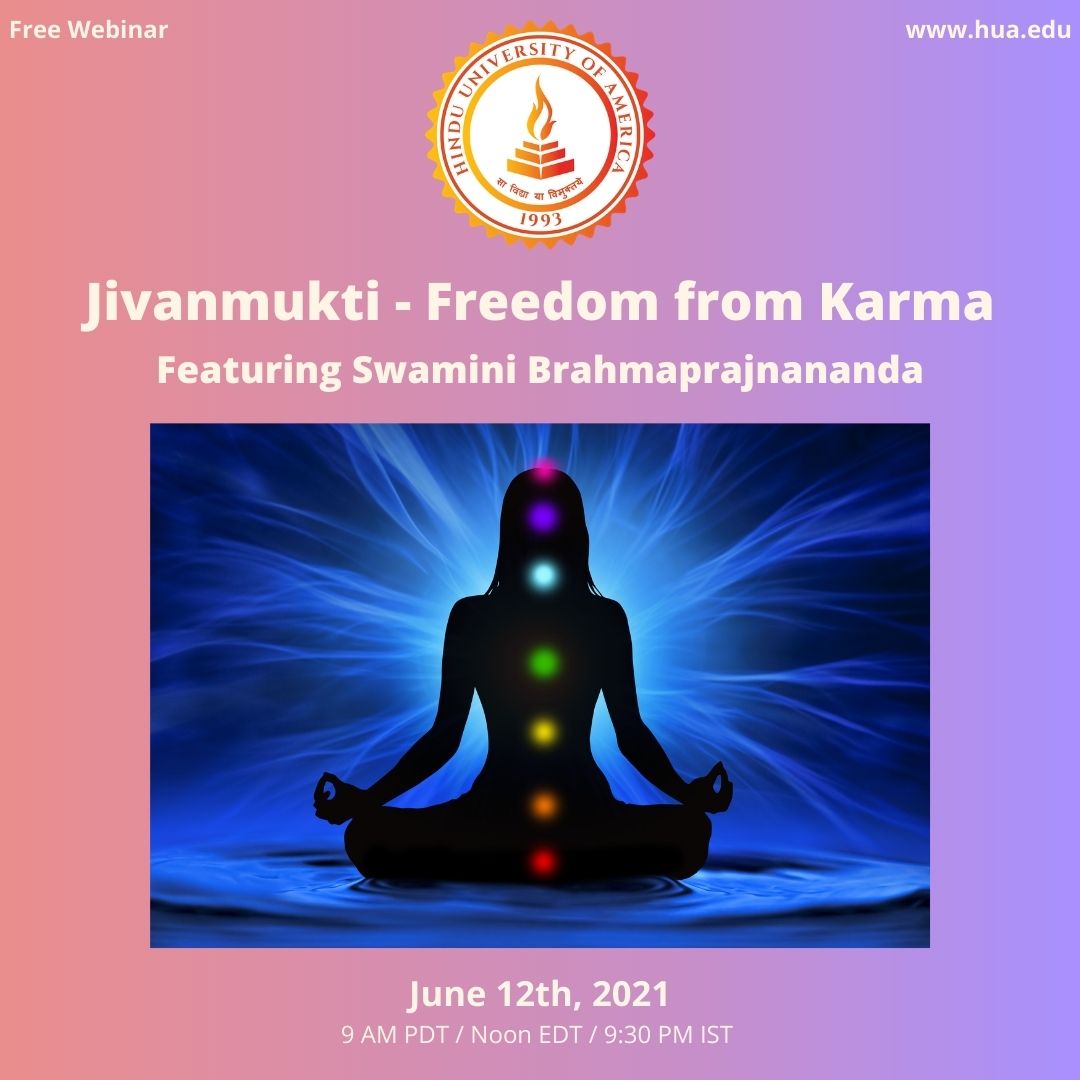 Free Webinar

www.hua.edu

HINDU UNIVERSITY OF AMERICA

सा विद्या या विमुक्तये

1993

Jivanmukti - Freedom from Karma

Featuring Swamini Brahmaprajnananda

June 12th, 2021

9 AM PDT / Noon EDT / 9:30 PM IST